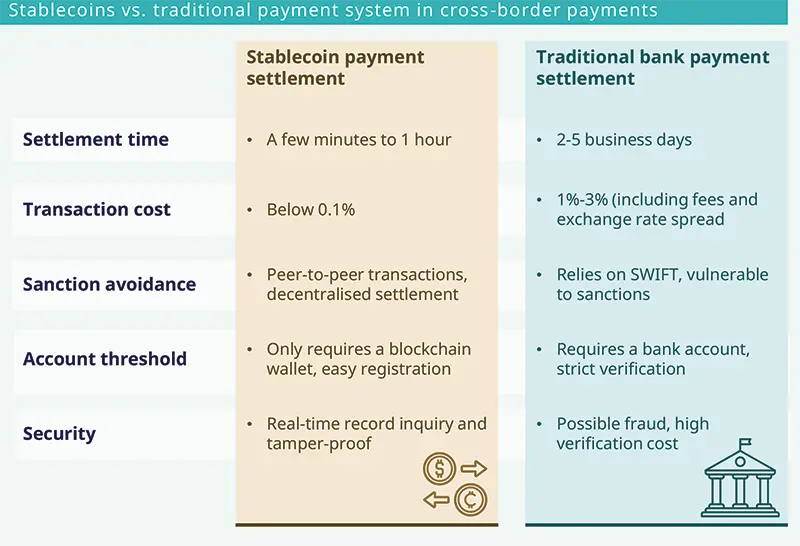 Stablecoins vs. traditional payment system in cross-border payments

| | Stablecoin payment settlement | Traditional bank payment settlement |
|---|---|---|
| Settlement time | • A few minutes to 1 hour | • 2-5 business days |
| Transaction cost | • Below 0.1% | • 1%-3% (including fees and exchange rate spread |
| Sanction avoidance | • Peer-to-peer transactions, decentralised settlement | • Relies on SWIFT, vulnerable to sanctions |
| Account threshold | • Only requires a blockchain wallet, easy registration | • Requires a bank account, strict verification |
| Security | • Real-time record inquiry and tamper-proof | • Possible fraud, high verification cost |